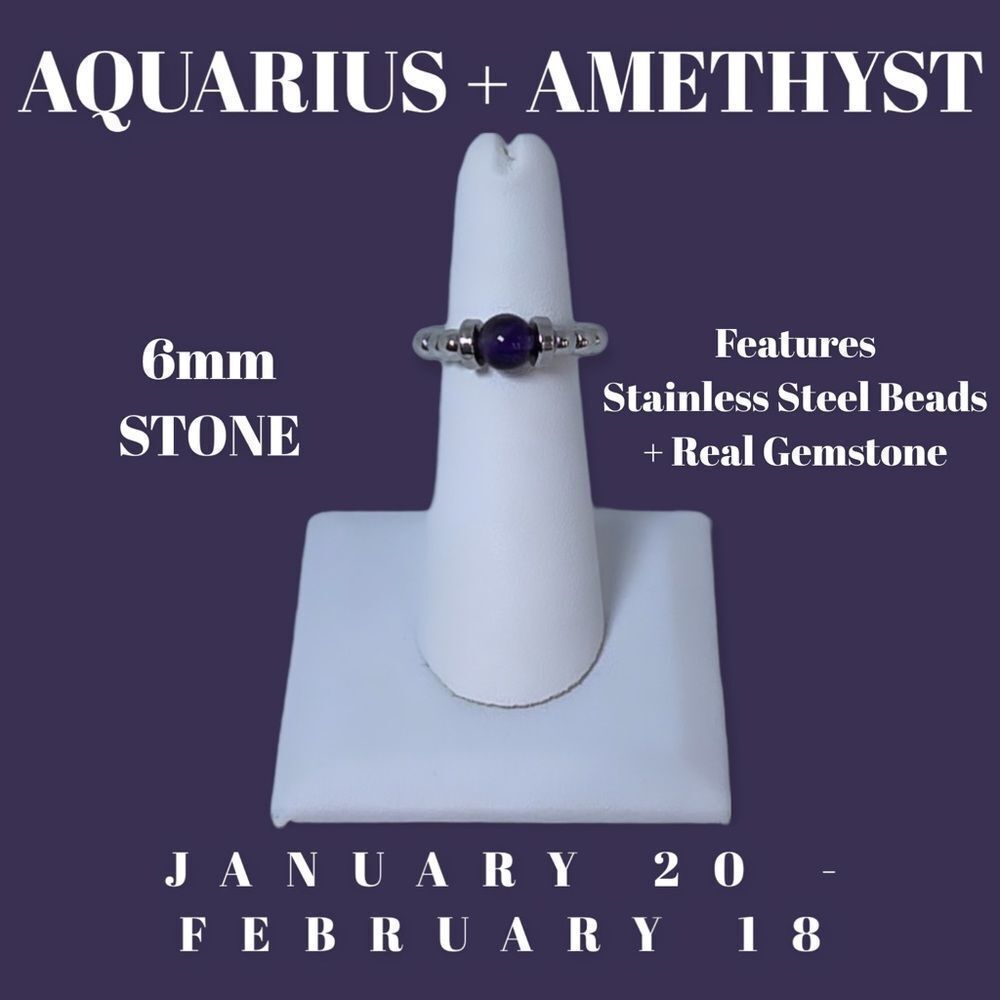 AQUARIUS + AMETHYST

6mm
STONE

Features
Stainless Steel Beads
+ Real Gemstone

JANUARY 20 -
FEBRUARY 18